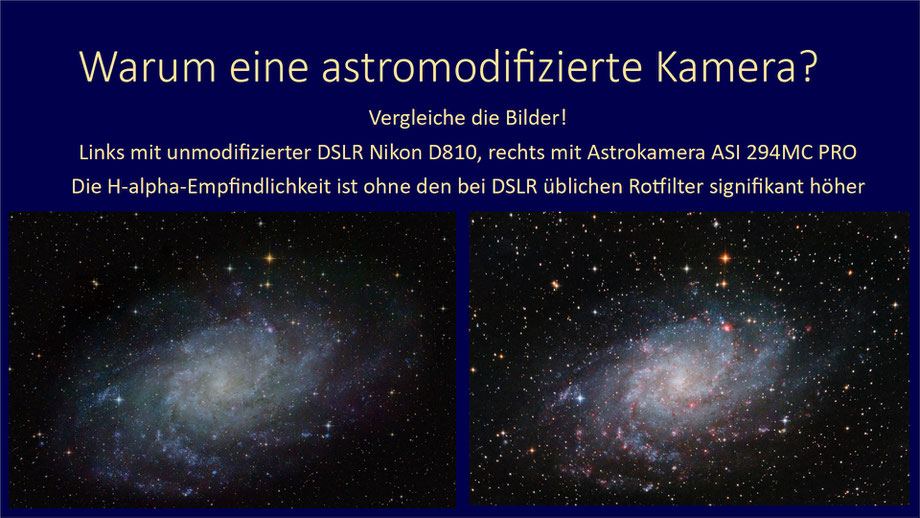 Warum eine astromodifizierte Kamera?

Vergleiche die Bilder!

Links mit unmodifizierter DSLR Nikon D810, rechts mit Astrokamera ASI 294MC PRO

Die H-alpha-Empfindlichkeit ist ohne den bei DSLR üblichen Rotfilter signifikant höher